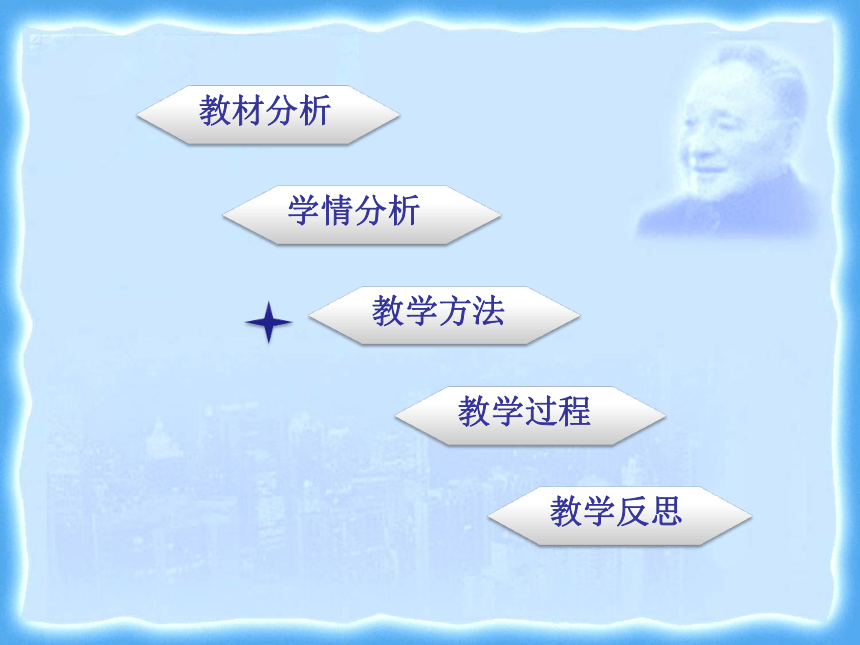 教材分析

学情分析

教学方法

教学过程

教学反思